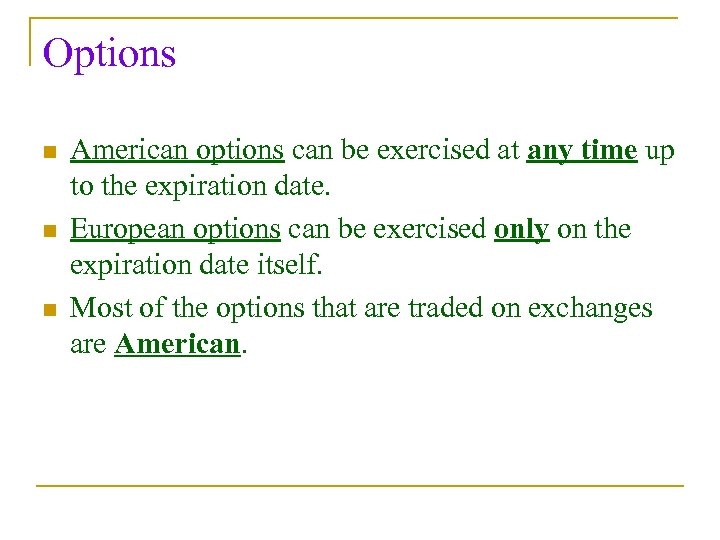 Options

American options can be exercised at any time up to the expiration date.

European options can be exercised only on the expiration date itself.

Most of the options that are traded on exchanges are American.